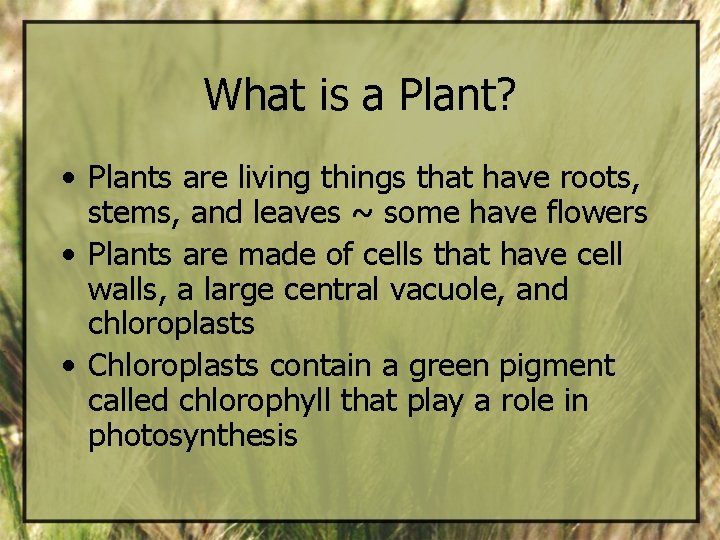 What is a Plant?

• Plants are living things that have roots, stems, and leaves ~ some have flowers
• Plants are made of cells that have cell walls, a large central vacuole, and chloroplasts
• Chloroplasts contain a green pigment called chlorophyll that play a role in photosynthesis